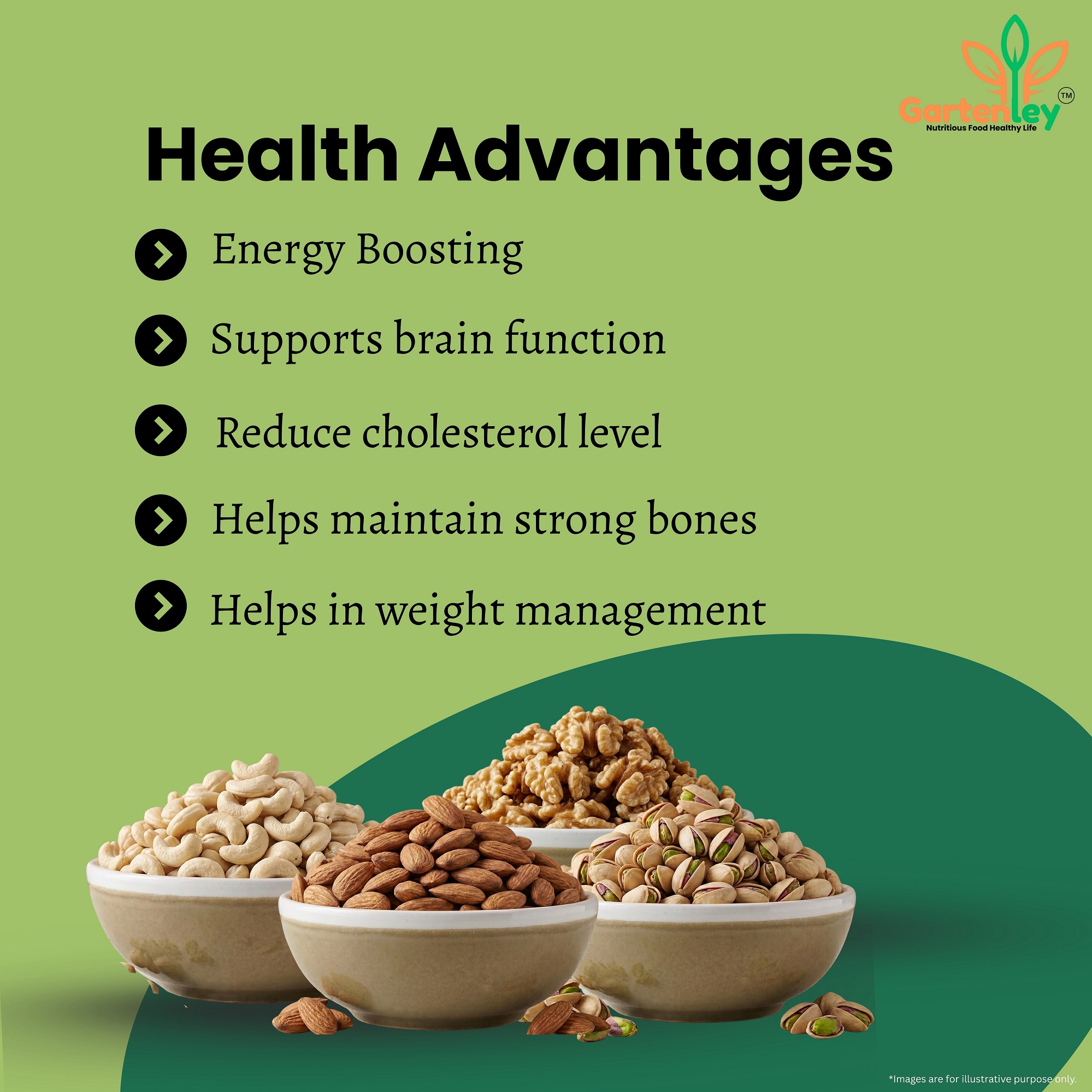 Gartenley™
Nutritious Food Healthy Life

Health Advantages

Energy Boosting

Supports brain function

Reduce cholesterol level

Helps maintain strong bones

Helps in weight management

*Images are for illustrative purpose only.